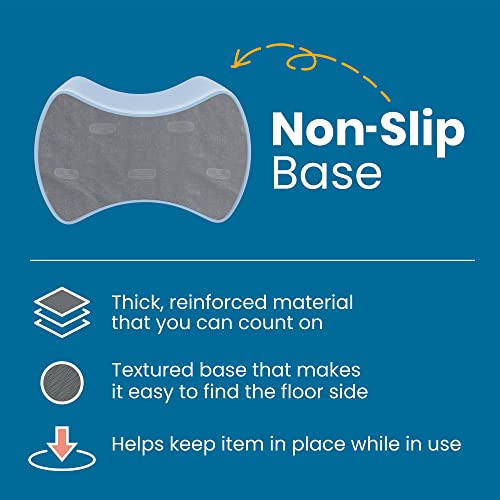 Non-Slip Base

Thick, reinforced material that you can count on

Textured base that makes it easy to find the floor side

Helps keep item in place while in use